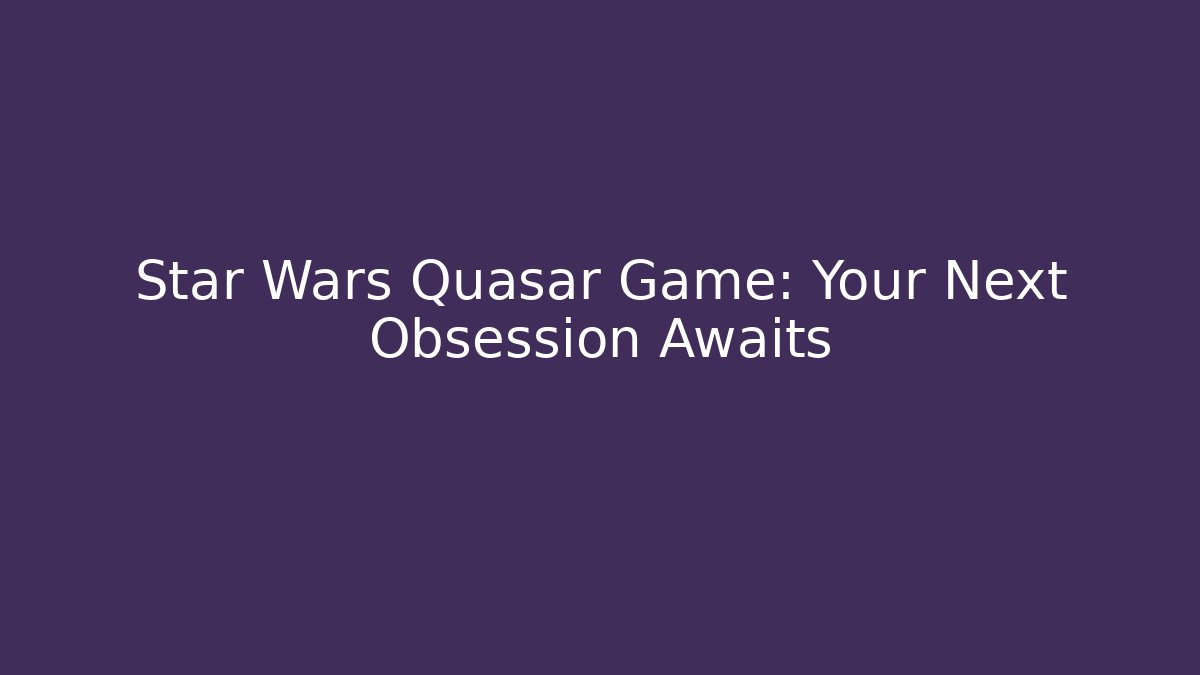 Star Wars Quasar Game: Your Next Obsession Awaits